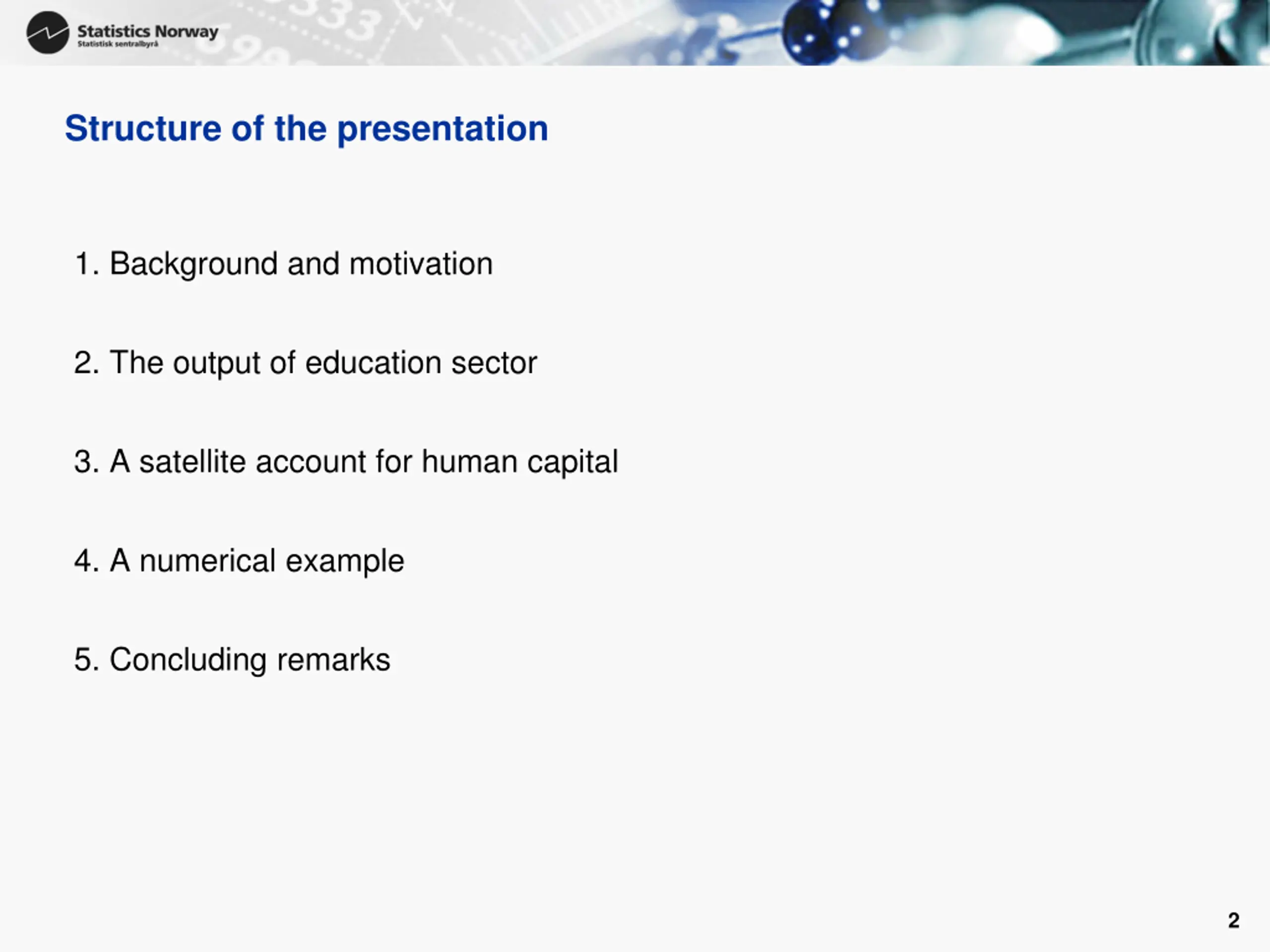 Statistics Norway
Statistisk sentralbyrå

Structure of the presentation

1. Background and motivation

2. The output of education sector

3. A satellite account for human capital

4. A numerical example

5. Concluding remarks

2